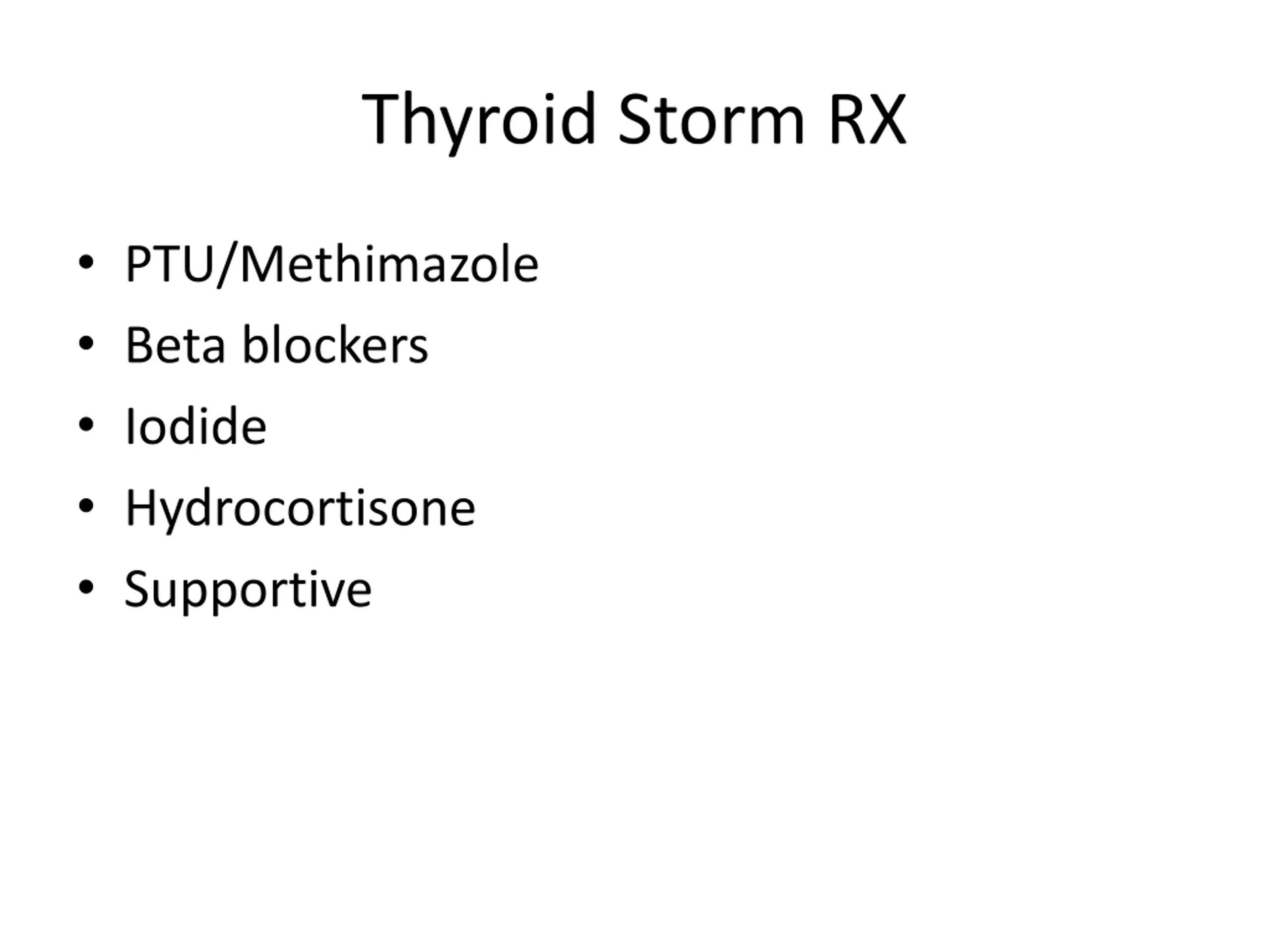 Thyroid Storm RX

• PTU/Methimazole
• Beta blockers
• Iodide
• Hydrocortisone
• Supportive